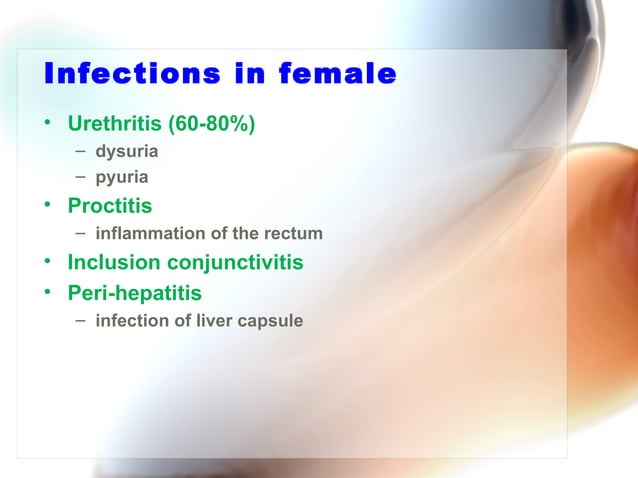 Infections in female

• Urethritis (60-80%)
  – dysuria
  – pyuria
• Proctitis
  – inflammation of the rectum
• Inclusion conjunctivitis
• Peri-hepatitis
  – infection of liver capsule